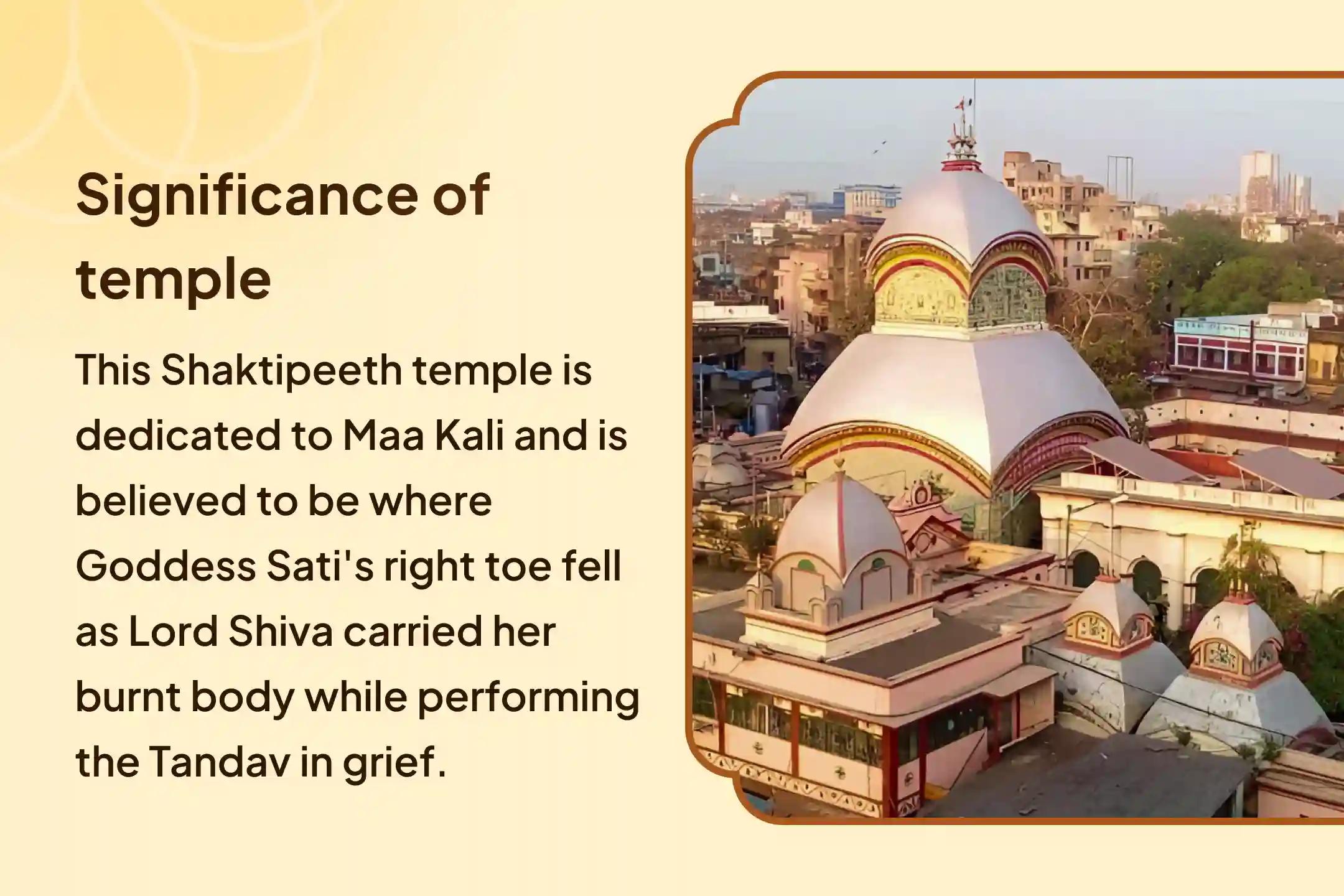 Significance of temple

This Shaktipeeth temple is dedicated to Maa Kali and is believed to be where Goddess Sati's right toe fell as Lord Shiva carried her burnt body while performing the Tandav in grief.